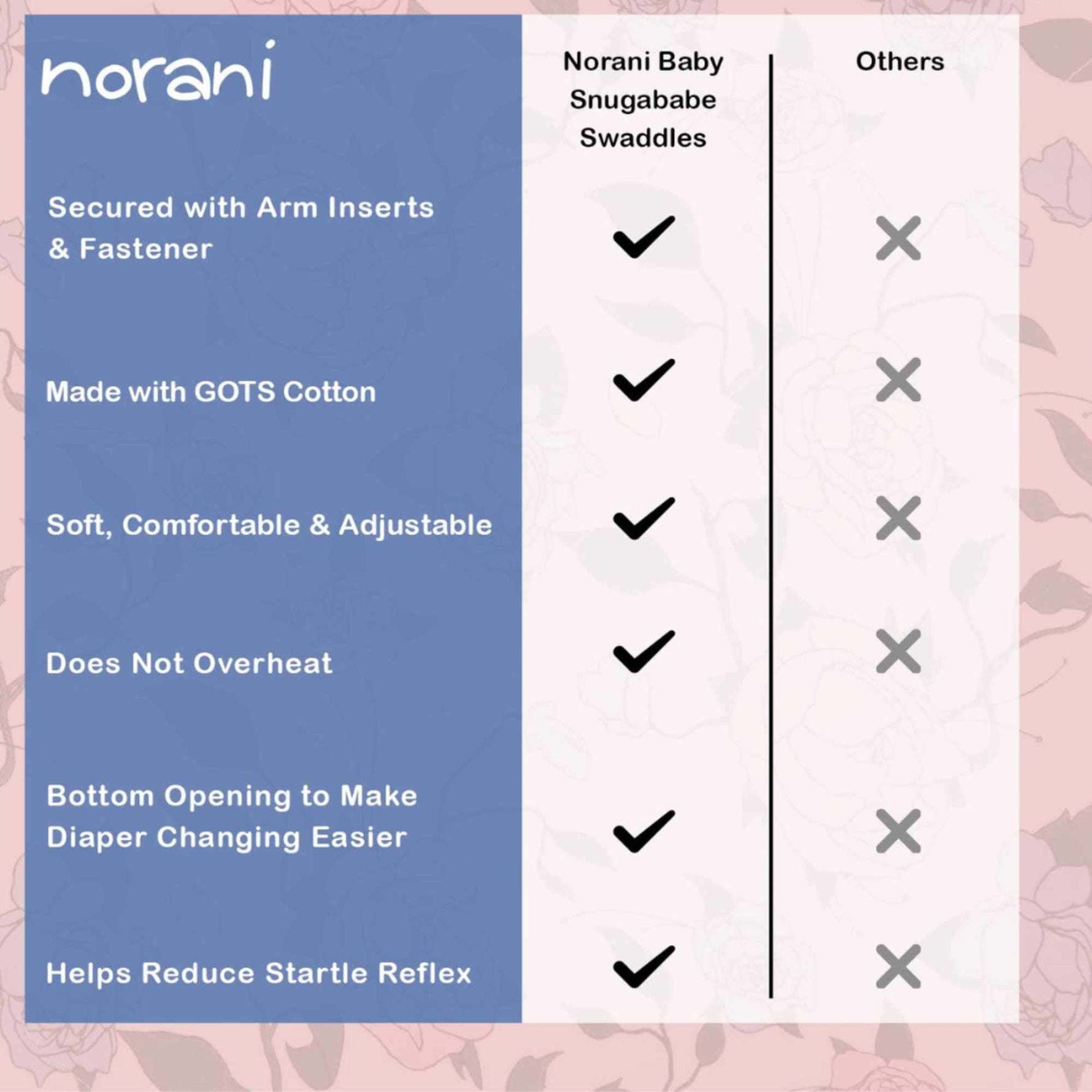 | norani | Norani Baby Snugababe Swaddles | Others |
|---|---|---|
| Secured with Arm Inserts & Fastener | ✓ | ✗ |
| Made with GOTS Cotton | ✓ | ✗ |
| Soft, Comfortable & Adjustable | ✓ | ✗ |
| Does Not Overheat | ✓ | ✗ |
| Bottom Opening to Make Diaper Changing Easier | ✓ | ✗ |
| Helps Reduce Startle Reflex | ✓ | ✗ |